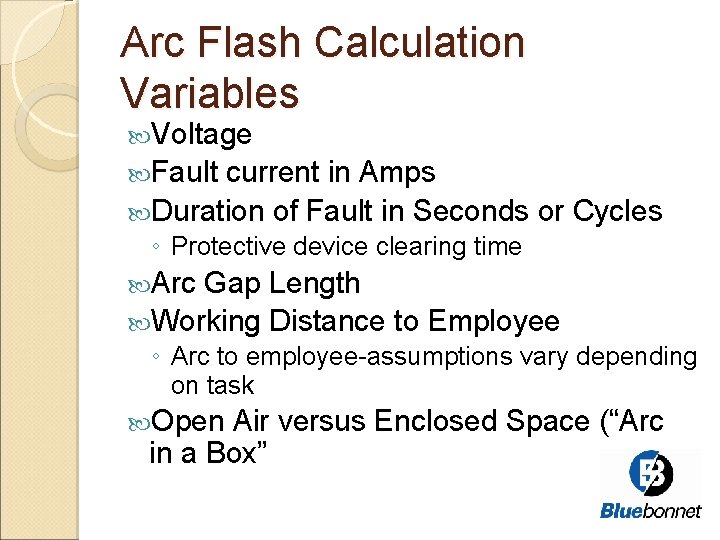 Arc Flash Calculation Variables

Voltage

Fault current in Amps

Duration of Fault in Seconds or Cycles

◦ Protective device clearing time

Arc Gap Length

Working Distance to Employee

◦ Arc to employee-assumptions vary depending on task

Open Air versus Enclosed Space (“Arc in a Box”

Bluebonnet